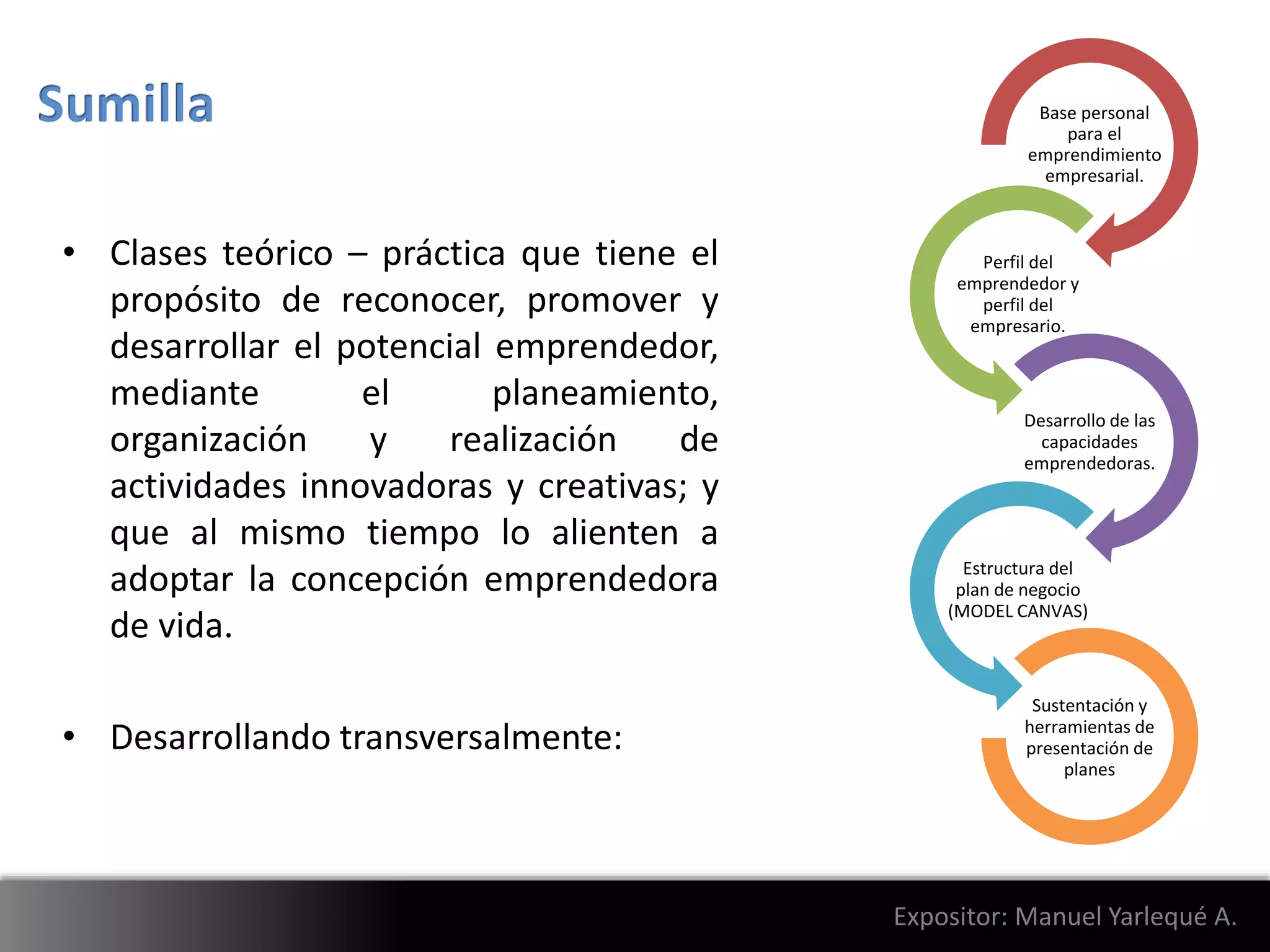 Sumilla

• Clases teórico – práctica que tiene el propósito de reconocer, promover y desarrollar el potencial emprendedor, mediante el planeamiento, organización y realización de actividades innovadoras y creativas; y que al mismo tiempo lo alienten a adoptar la concepción emprendedora de vida.

• Desarrollando transversalmente:

Base personal para el emprendimiento empresarial.

Perfil del emprendedor y perfil del empresario.

Desarrollo de las capacidades emprendedoras.

Estructura del plan de negocio (MODEL CANVAS)

Sustentación y herramientas de presentación de planes

Expositor: Manuel Yarlequé A.